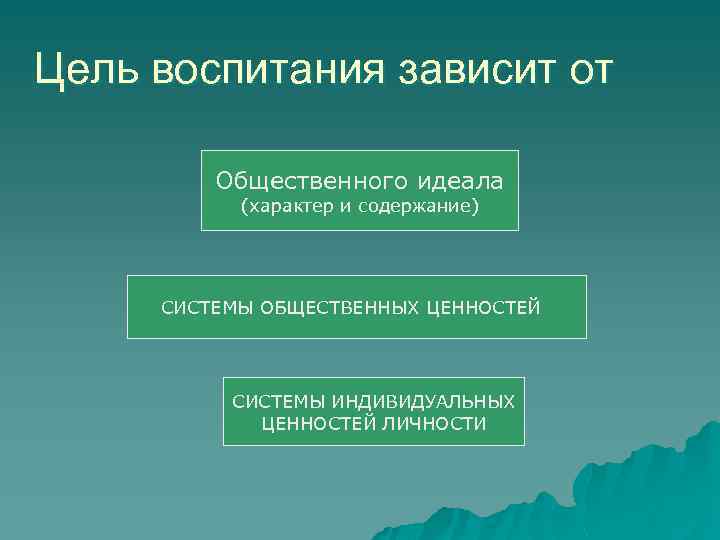 Цель воспитания зависит от

Общественного идеала
(характер и содержание)

СИСТЕМЫ ОБЩЕСТВЕННЫХ ЦЕННОСТЕЙ

СИСТЕМЫ ИНДИВИДУАЛЬНЫХ ЦЕННОСТЕЙ ЛИЧНОСТИ